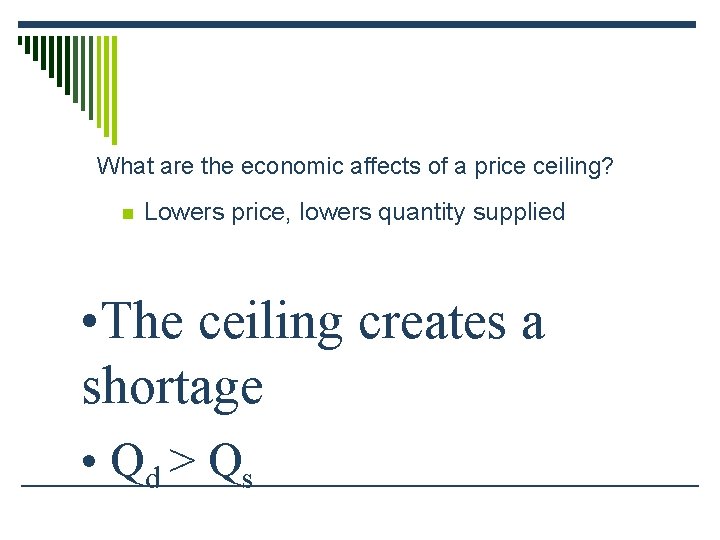 What are the economic affects of a price ceiling?

Lowers price, lowers quantity supplied

•The ceiling creates a shortage

• $Q_d > Q_s$